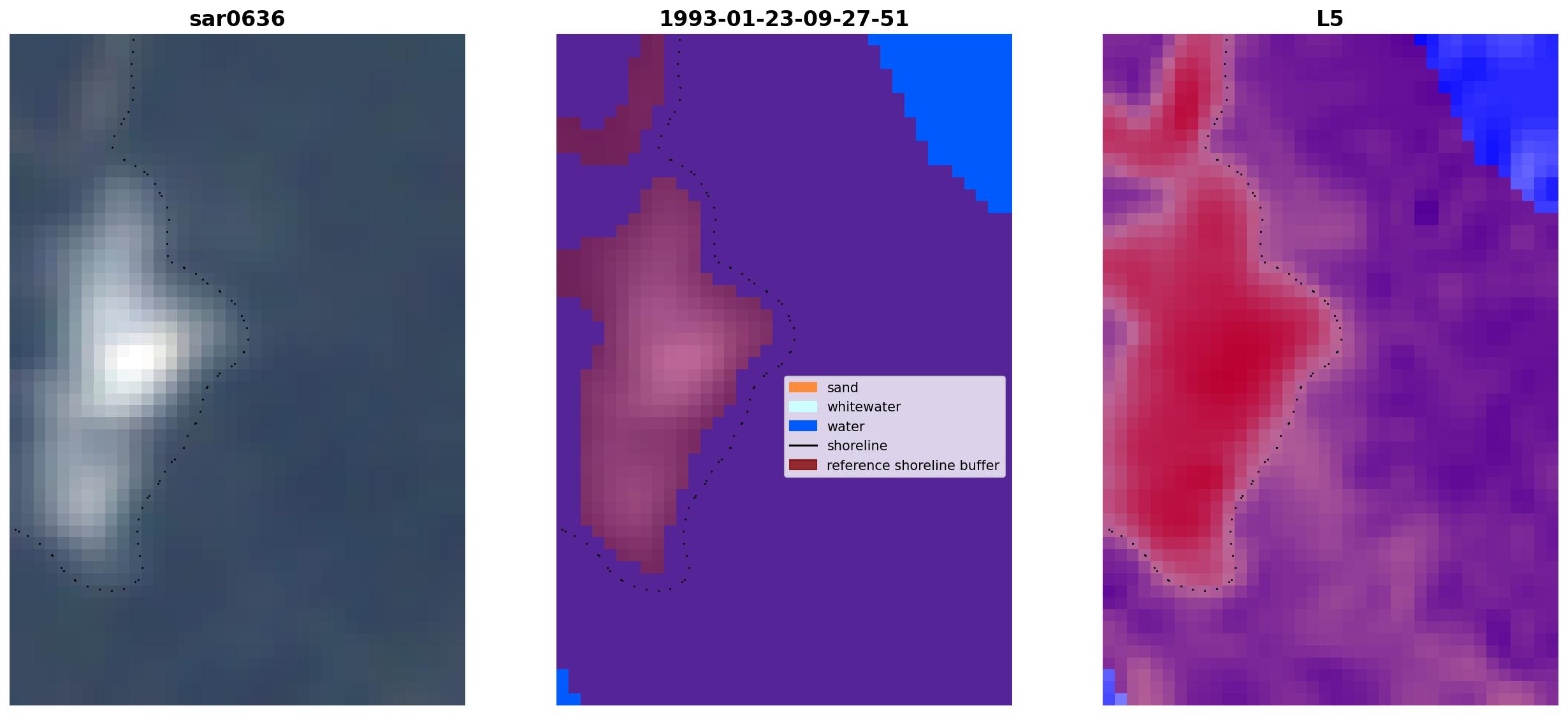 sar0636

1993-01-23-09-27-51

sand
whitewater
water
shoreline
reference shoreline buffer

L5